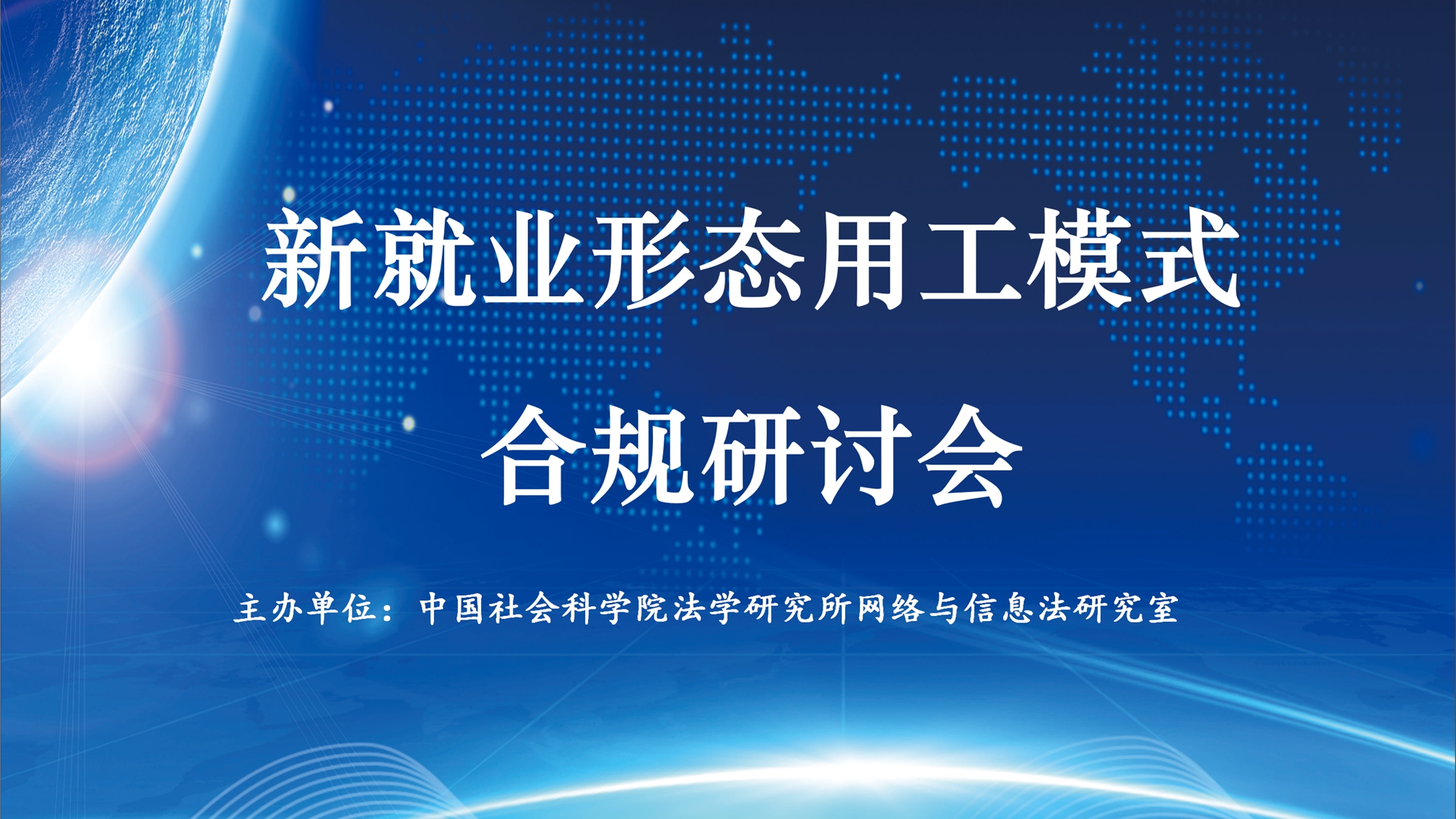 新就业形态用工模式

合规研讨会

主办单位：中国社会科学院法学研究所网络与信息法研究室